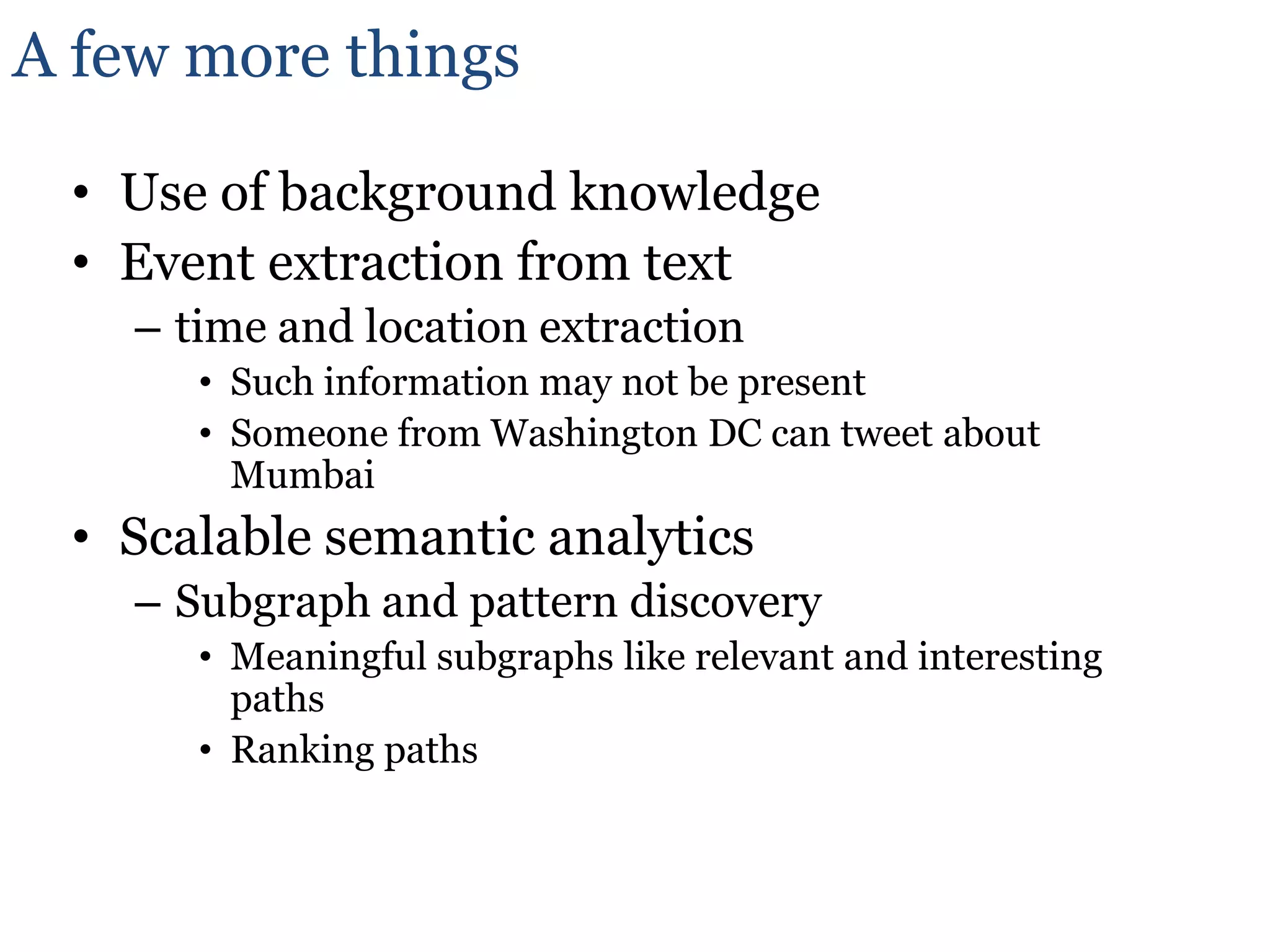 A few more things

• Use of background knowledge
• Event extraction from text
– time and location extraction
• Such information may not be present
• Someone from Washington DC can tweet about Mumbai
• Scalable semantic analytics
– Subgraph and pattern discovery
• Meaningful subgraphs like relevant and interesting paths
• Ranking paths